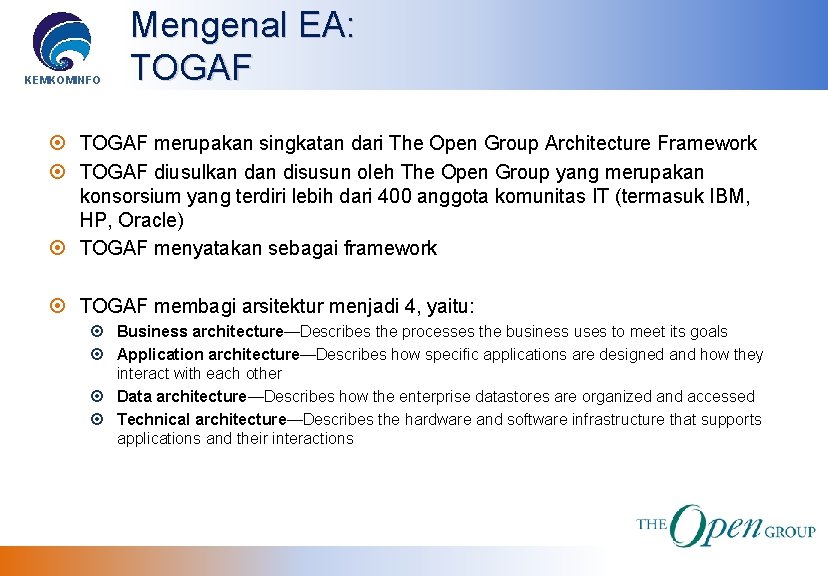 KEMKOMINFO

Mengenal EA: TOGAF

TOGAF merupakan singkatan dari The Open Group Architecture Framework

TOGAF diusulkan dan disusun oleh The Open Group yang merupakan konsorsium yang terdiri lebih dari 400 anggota komunitas IT (termasuk IBM, HP, Oracle)

TOGAF menyatakan sebagai framework

TOGAF membagi arsitektur menjadi 4, yaitu:

Business architecture—Describes the processes the business uses to meet its goals

Application architecture—Describes how specific applications are designed and how they interact with each other

Data architecture—Describes how the enterprise datastores are organized and accessed

Technical architecture—Describes the hardware and software infrastructure that supports applications and their interactions

THE Open GROUP